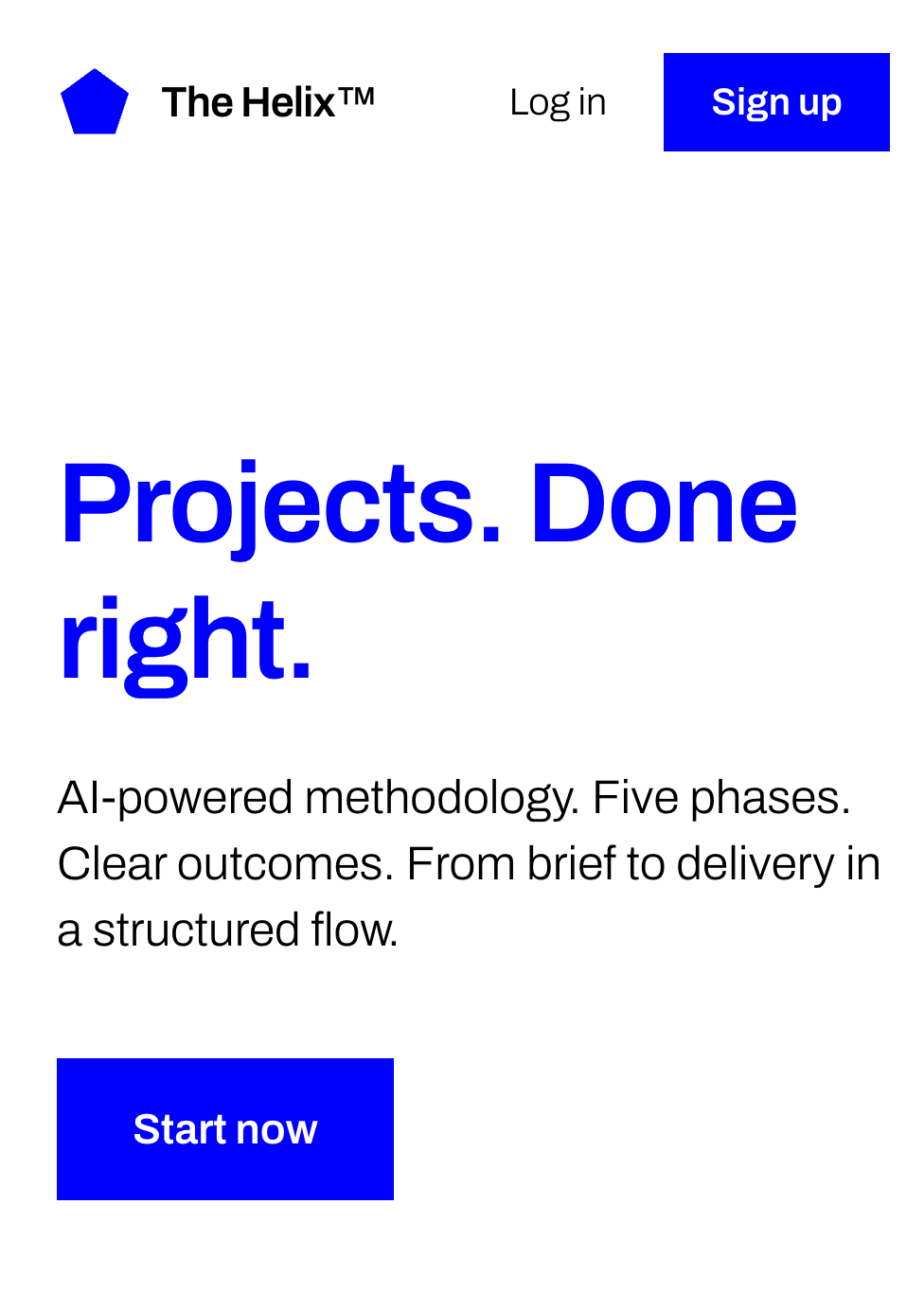 The Helix™

Log in

Sign up

Projects. Done right.

AI-powered methodology. Five phases. Clear outcomes. From brief to delivery in a structured flow.

Start now